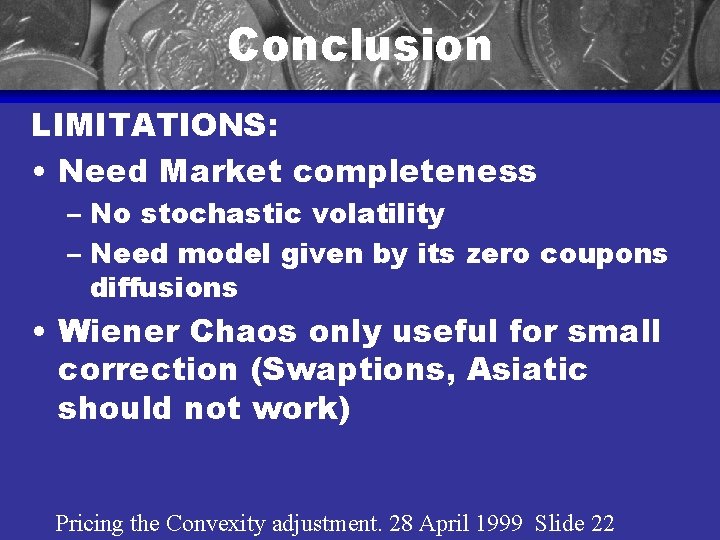 Conclusion

LIMITATIONS:

• Need Market completeness
  – No stochastic volatility
  – Need model given by its zero coupons diffusions

• Wiener Chaos only useful for small correction (Swaptions, Asiatic should not work)

Pricing the Convexity adjustment. 28 April 1999 Slide 22